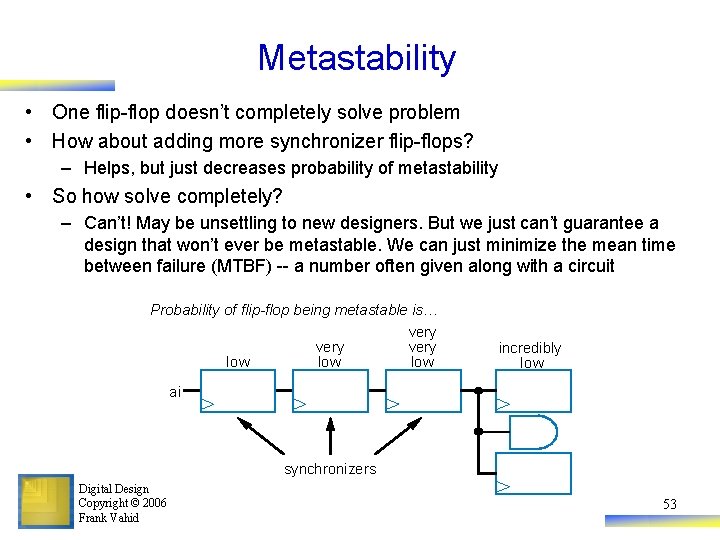 Metastability

• One flip-flop doesn't completely solve problem
• How about adding more synchronizer flip-flops?
– Helps, but just decreases probability of metastability
• So how solve completely?
– Can't! May be unsettling to new designers. But we just can't guarantee a design that won't ever be metastable. We can just minimize the mean time between failure (MTBF) -- a number often given along with a circuit

Probability of flip-flop being metastable is…

low
very low
very very low
incredibly low
ai
synchronizers

Digital Design
Copyright © 2006
Frank Vahid

53